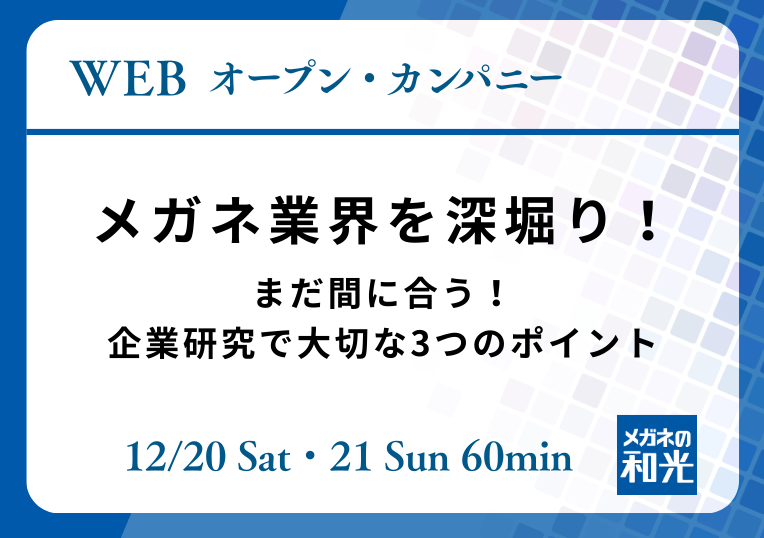 WEB オープン・カンパニー

メガネ業界を深堀り！

まだ間に合う！
企業研究で大切な3つのポイント

12/20 Sat・21 Sun 60min

メガネの
和光